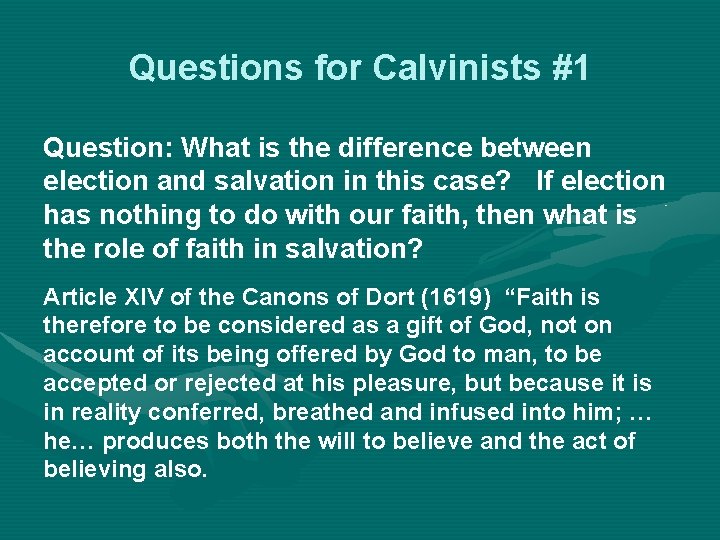 Questions for Calvinists #1

Question: What is the difference between election and salvation in this case? If election has nothing to do with our faith, then what is the role of faith in salvation?

Article XIV of the Canons of Dort (1619) “Faith is therefore to be considered as a gift of God, not on account of its being offered by God to man, to be accepted or rejected at his pleasure, but because it is in reality conferred, breathed and infused into him; … he… produces both the will to believe and the act of believing also.